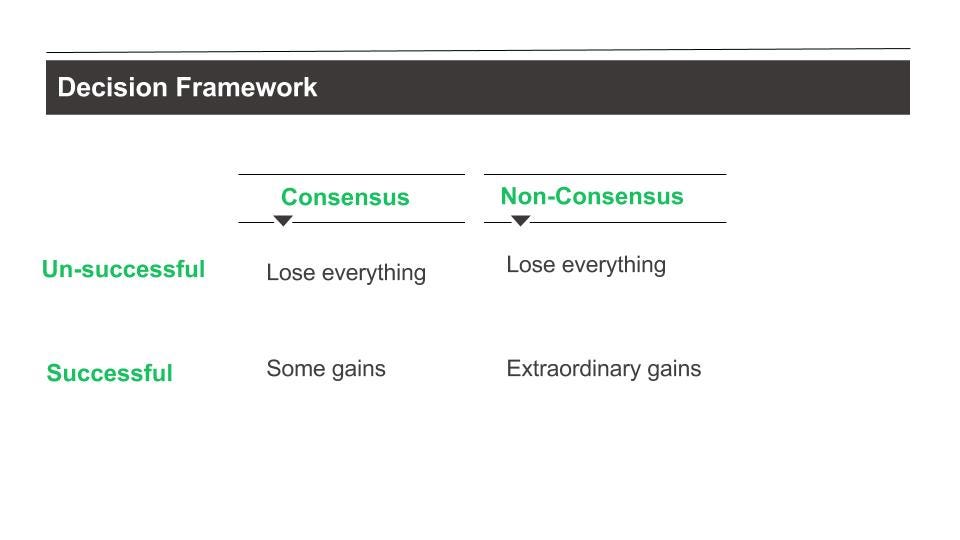 Decision Framework

| | Consensus | Non-Consensus |
|---|---|---|
| Un-successful | Lose everything | Lose everything |
| Successful | Some gains | Extraordinary gains |